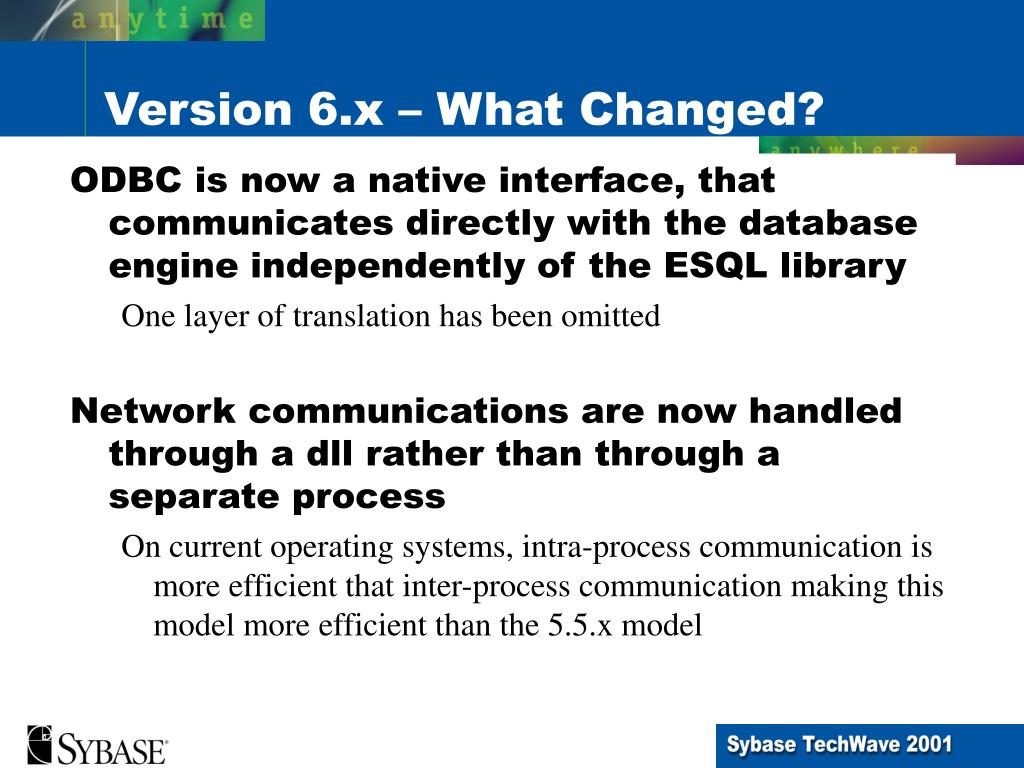 anytime

Version 6.x – What Changed?

anywhere

ODBC is now a native interface, that communicates directly with the database engine independently of the ESQL library

One layer of translation has been omitted

Network communications are now handled through a dll rather than through a separate process

On current operating systems, intra-process communication is more efficient that inter-process communication making this model more efficient than the 5.5.x model

SYBASE

Sybase TechWave 2001